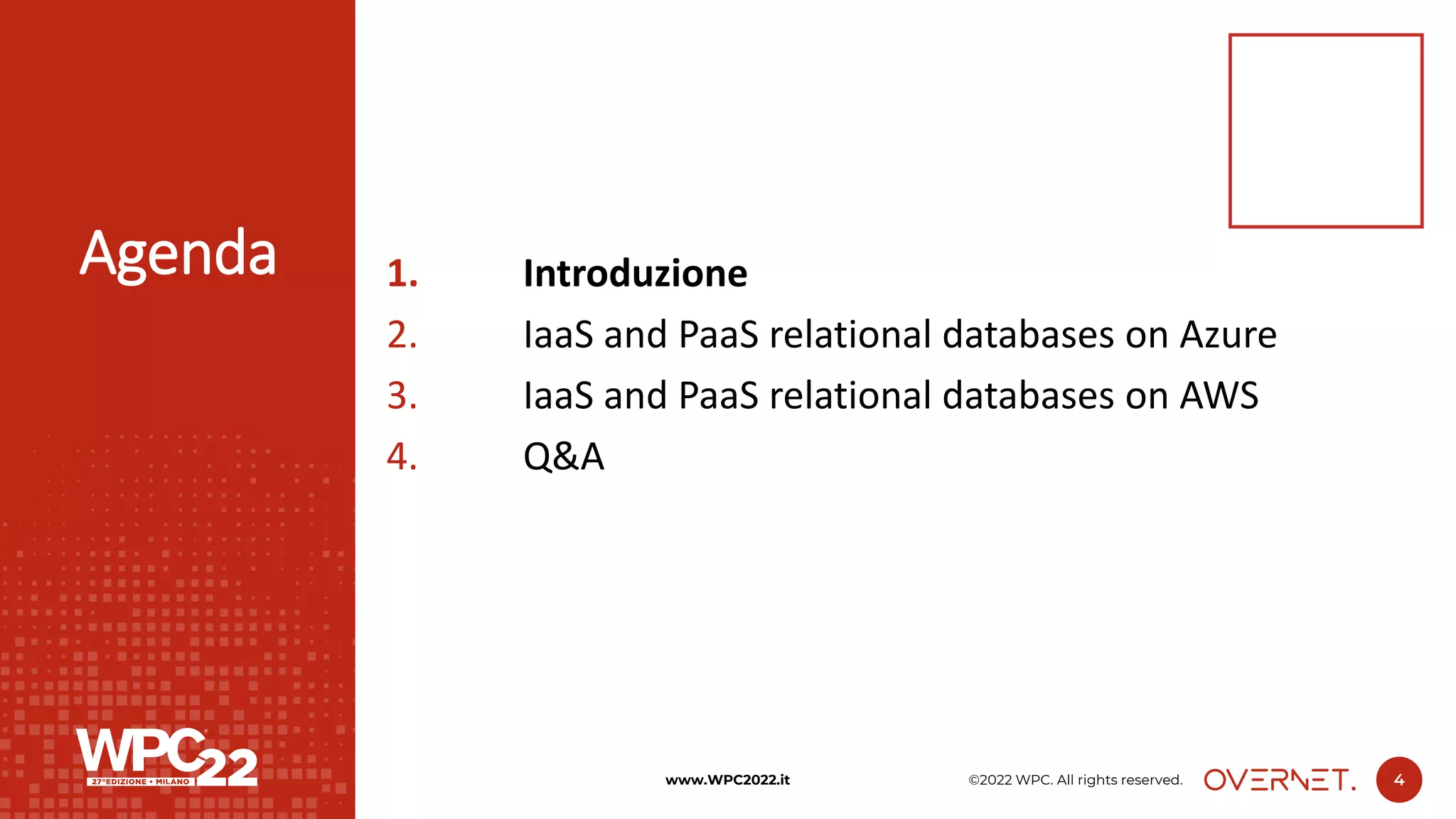 Agenda

1. Introduzione
2. IaaS and PaaS relational databases on Azure
3. IaaS and PaaS relational databases on AWS
4. Q&A

WPC22
27°EDIZIONE • MILANO

www.WPC2022.it

©2022 WPC. All rights reserved.

OVERNET.

4